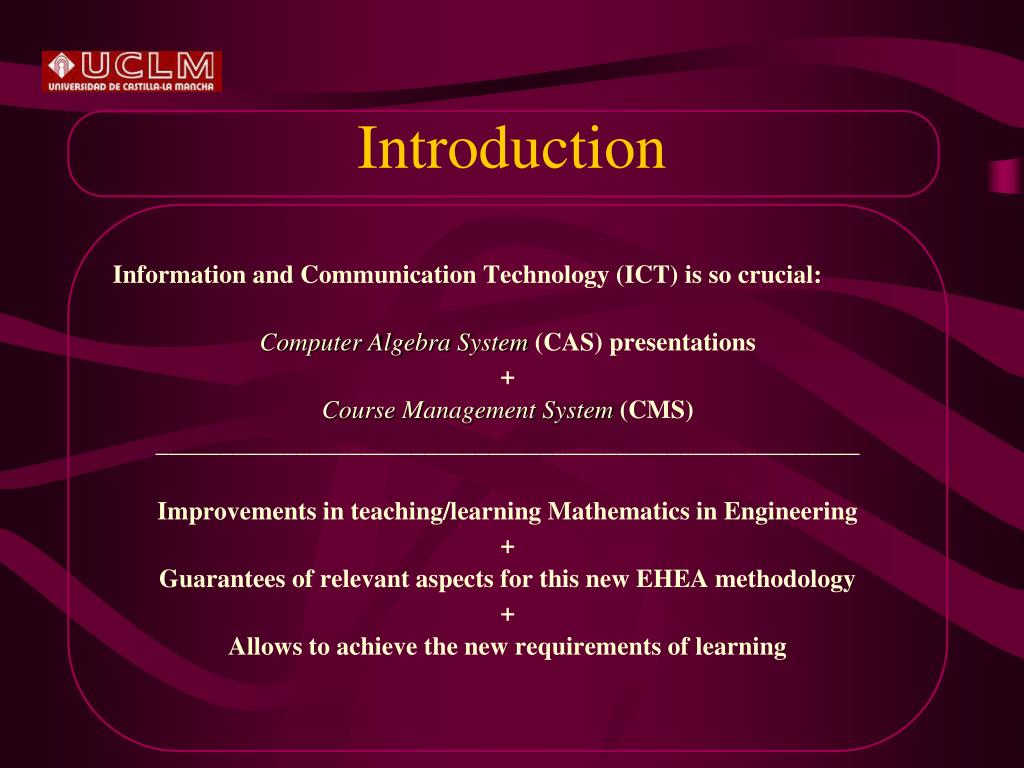 UCLM
UNIVERSIDAD DE CASTILLA-LA MANCHA

Introduction

Information and Communication Technology (ICT) is so crucial:

Computer Algebra System (CAS) presentations
+
Course Management System (CMS)

Improvements in teaching/learning Mathematics in Engineering
+
Guarantees of relevant aspects for this new EHEA methodology
+
Allows to achieve the new requirements of learning